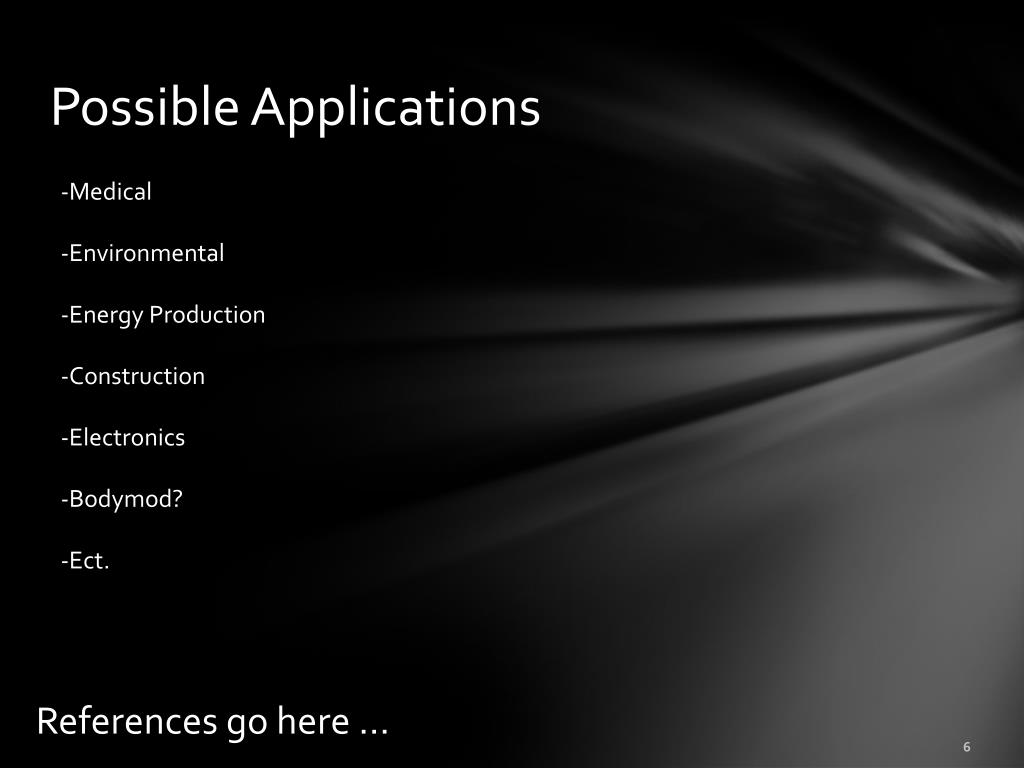 Possible Applications

-Medical

-Environmental

-Energy Production

-Construction

-Electronics

-Bodymod?

-Ect.

References go here …

6